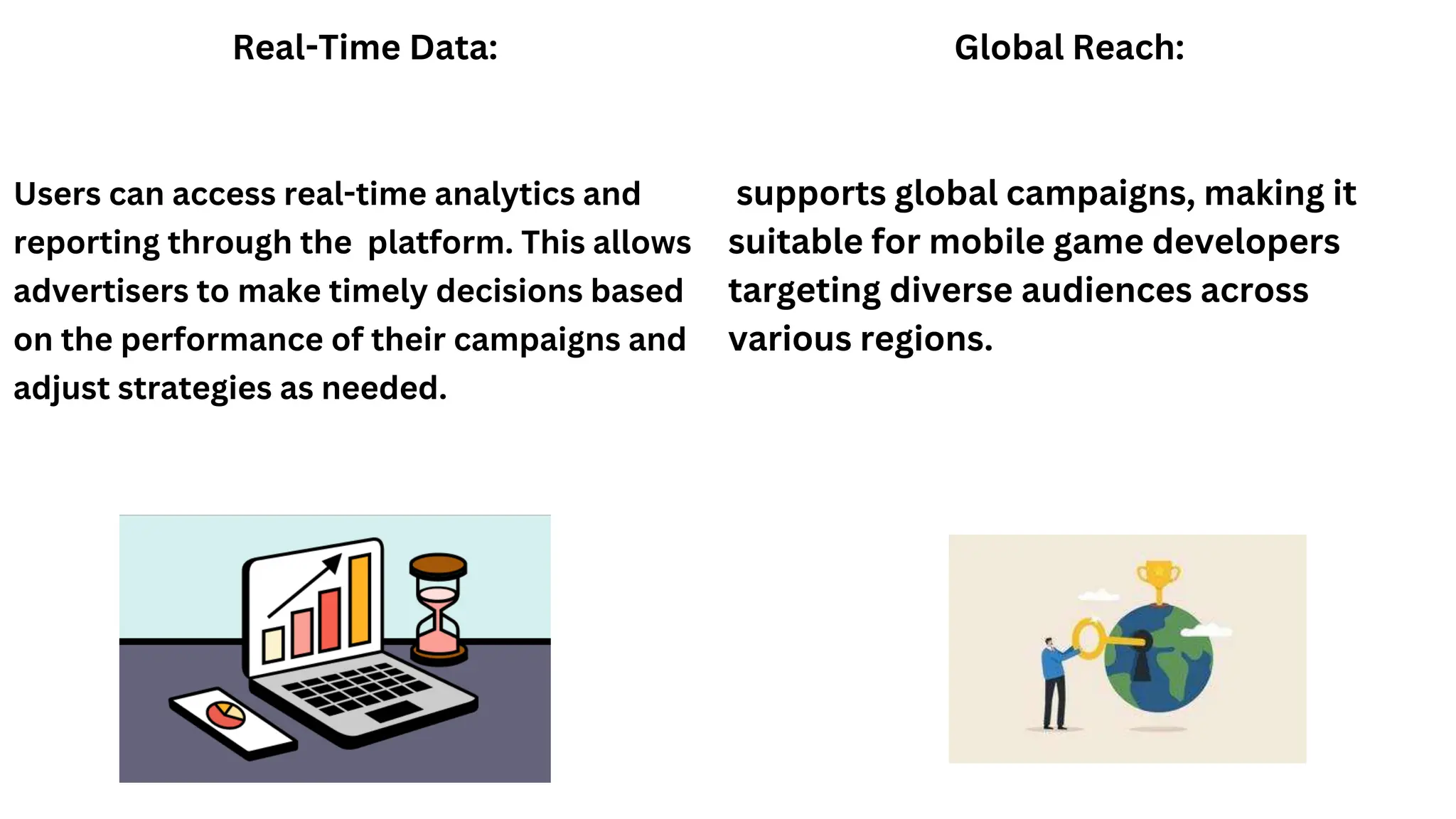 Real-Time Data:

Users can access real-time analytics and reporting through the platform. This allows advertisers to make timely decisions based on the performance of their campaigns and adjust strategies as needed.

Global Reach:

supports global campaigns, making it suitable for mobile game developers targeting diverse audiences across various regions.